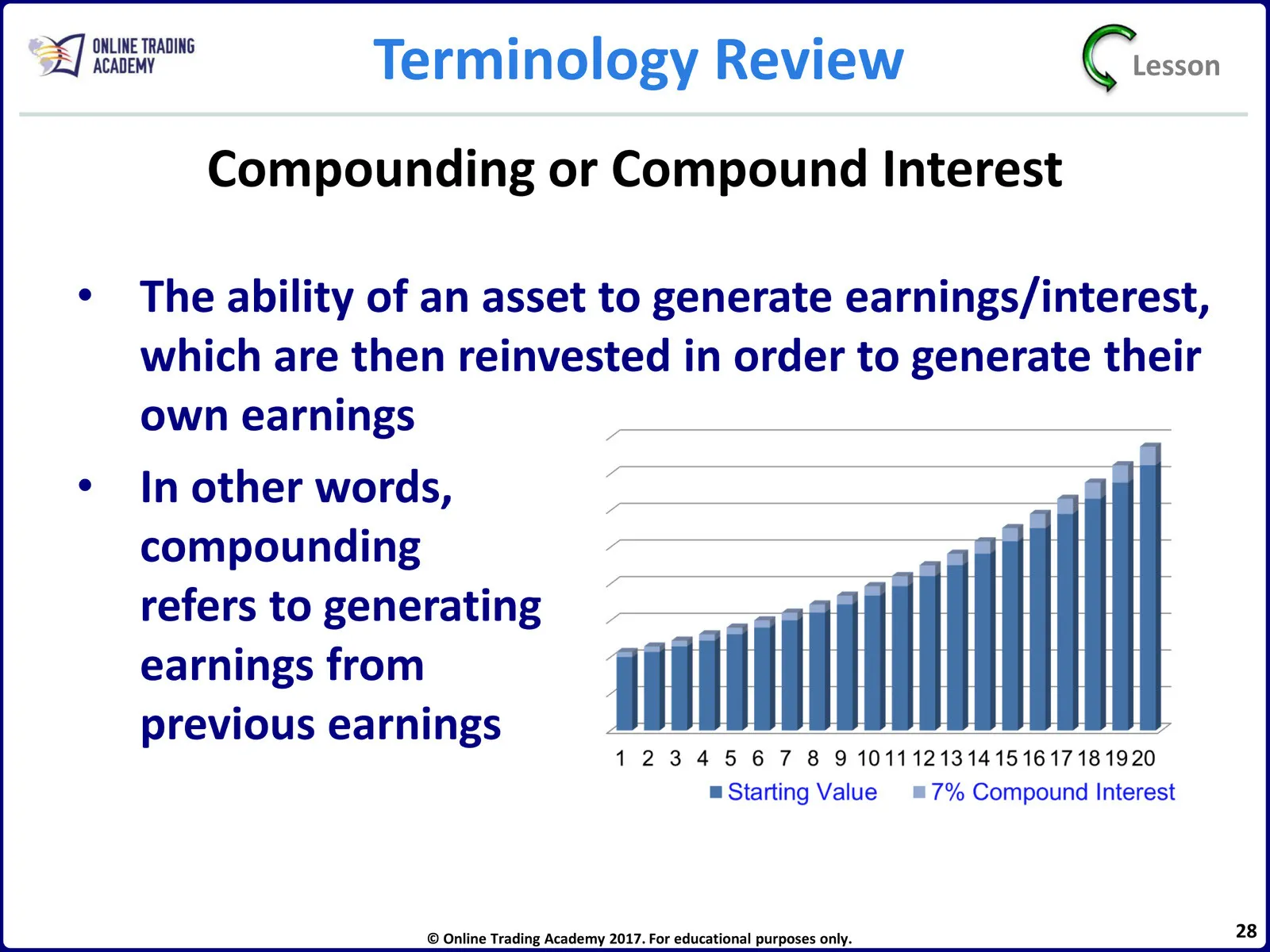 ONLINE TRADING ACADEMY

Terminology Review

Lesson

Compounding or Compound Interest

• The ability of an asset to generate earnings/interest, which are then reinvested in order to generate their own earnings

• In other words, compounding refers to generating earnings from previous earnings

1 2 3 4 5 6 7 8 9 10 11 12 13 14 15 16 17 18 19 20

Starting Value 7% Compound Interest

© Online Trading Academy 2017. For educational purposes only.

28